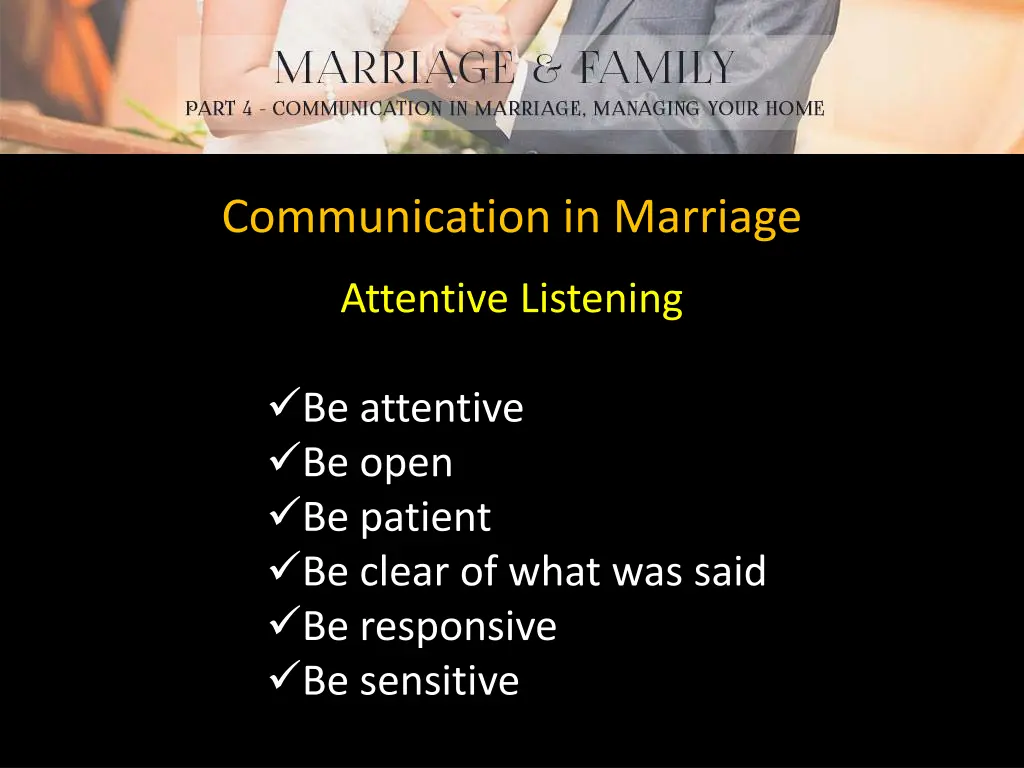 MARRIAGE & FAMILY
PART 4 - COMMUNICATION IN MARRIAGE, MANAGING YOUR HOME

Communication in Marriage

Attentive Listening

✓Be attentive
✓Be open
✓Be patient
✓Be clear of what was said
✓Be responsive
✓Be sensitive